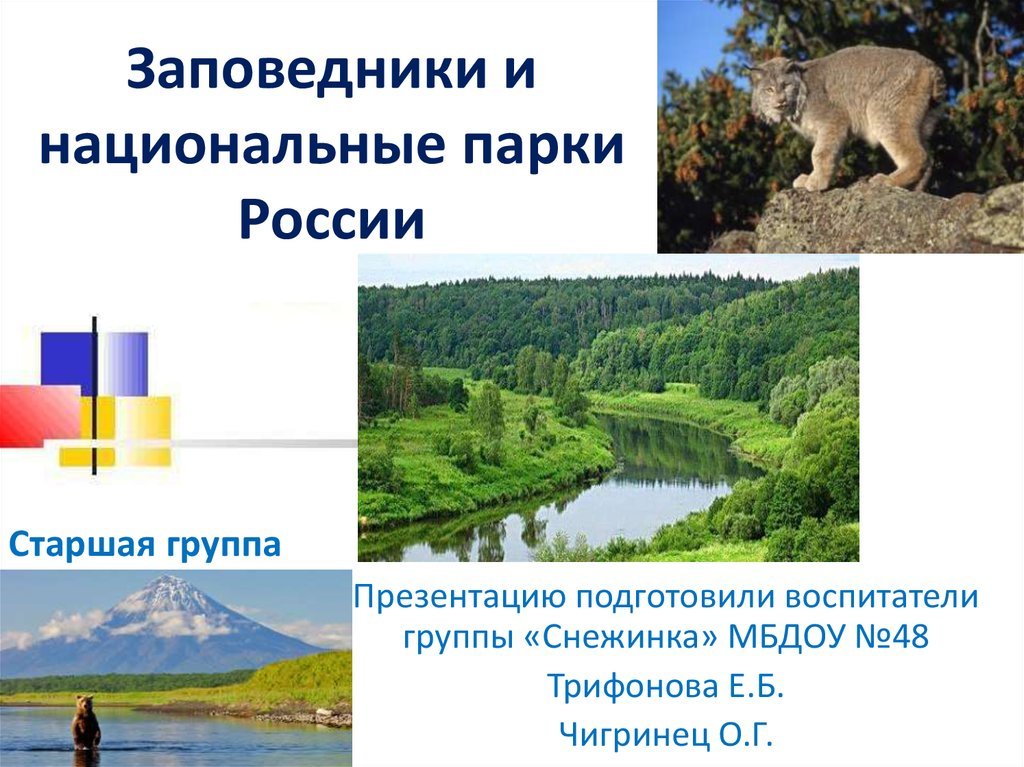 Заповедники и национальные парки России

Старшая группа

Презентацию подготовили воспитатели группы «Снежинка» МБДОУ №48

Трифонова Е.Б.

Чигринец О.Г.